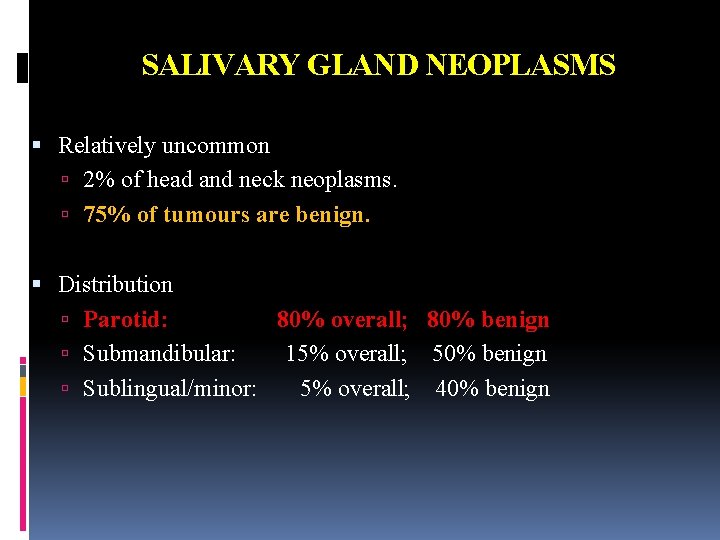 SALIVARY GLAND NEOPLASMS

Relatively uncommon

2% of head and neck neoplasms.

75% of tumours are benign.

Distribution

Parotid: 80% overall; 80% benign

Submandibular: 15% overall; 50% benign

Sublingual/minor: 5% overall; 40% benign